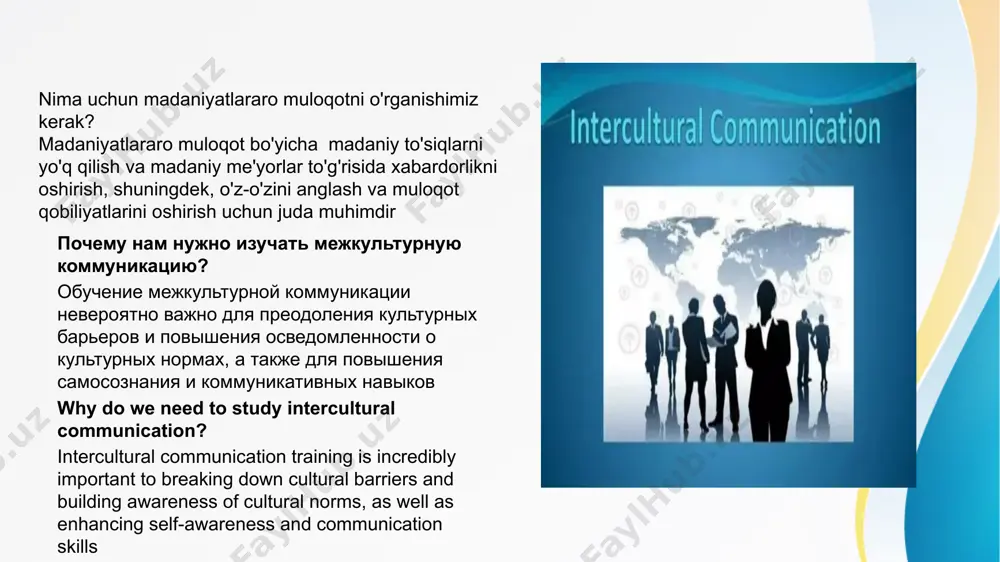 Nima uchun madaniyatlararo muloqotni o'rganishimiz kerak?
Madaniyatlararo muloqot bo'yicha madaniy to'siqlarni yo'q qilish va madaniy me'yorlar to'g'risida xabardorlikni oshirish, shuningdek, o'z-o'zini anglash va muloqot qobiliyatlarini oshirish uchun juda muhimdir

Почему нам нужно изучать межкультурную коммуникацию?

Обучение межкультурной коммуникации невероятно важно для преодоления культурных барьеров и повышения осведомленности о культурных нормах, а также для повышения самосознания и коммуникативных навыков

Why do we need to study intercultural communication?

Intercultural communication training is incredibly important to breaking down cultural barriers and building awareness of cultural norms, as well as enhancing self-awareness and communication skills

Intercultural Communication

FaylHub.uz